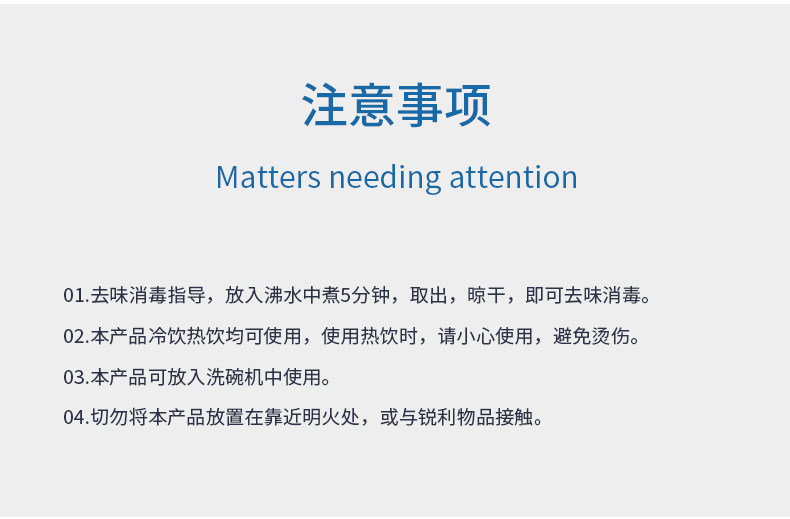 注意事项

Matters needing attention

01.去味消毒指导，放入沸水中煮5分钟，取出，晾干，即可去味消毒。

02.本产品冷饮热饮均可使用，使用热饮时，请小心使用，避免烫伤。

03.本产品可放入洗碗机中使用。

04.切勿将本产品放置在靠近明火处，或与锐利物品接触。